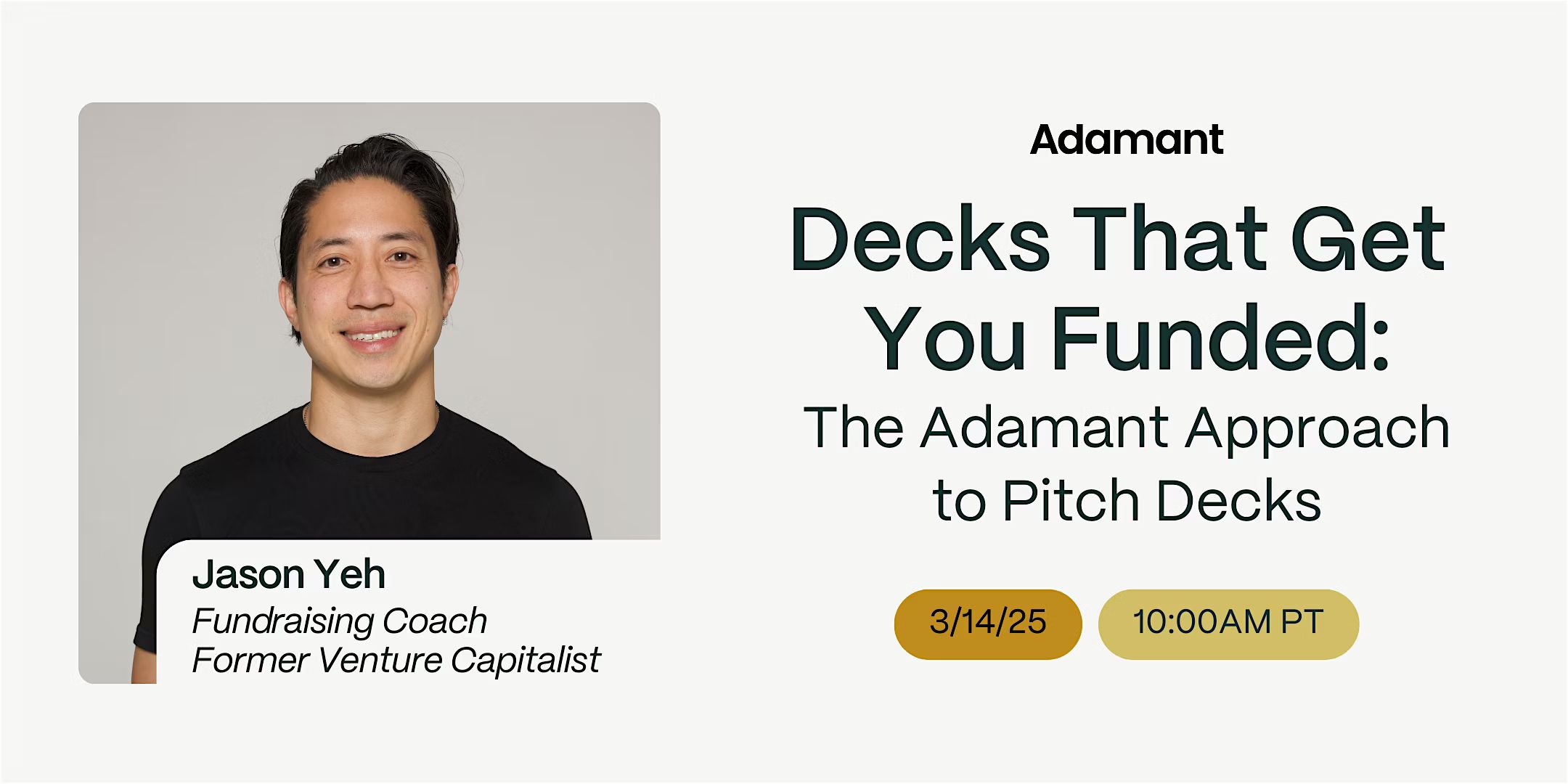 Jason Yeh
Fundraising Coach
Former Venture Capitalist

Adamant

Decks That Get You Funded:

The Adamant Approach to Pitch Decks

3/14/25

10:00AM PT